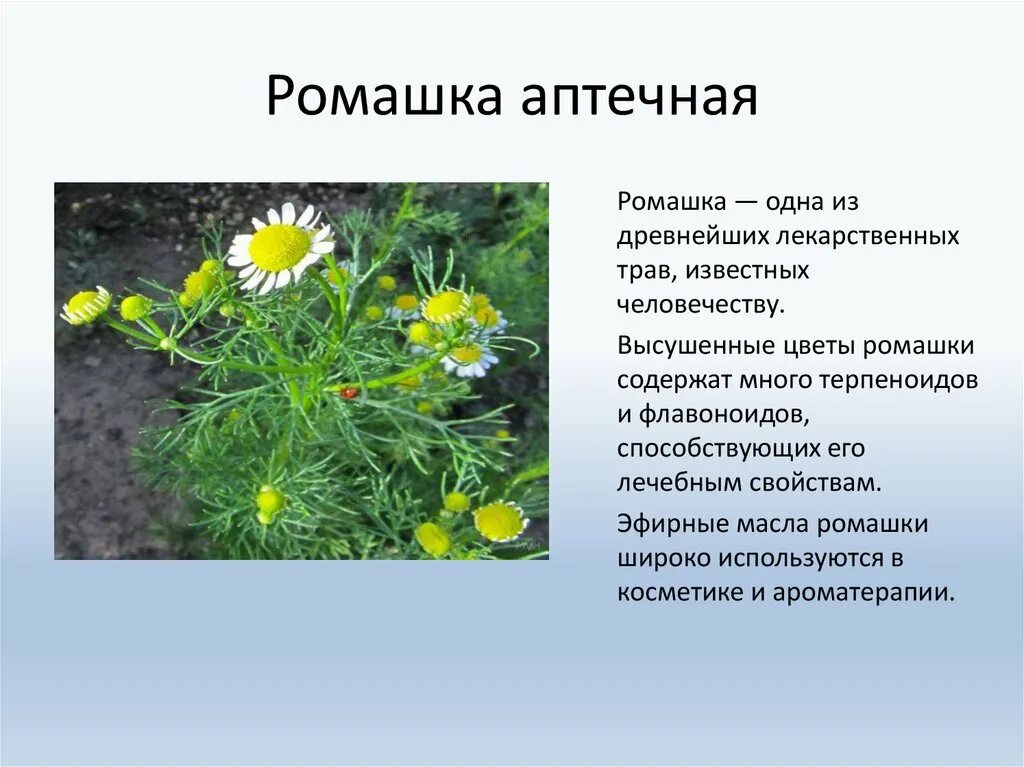 Ромашка аптечная

Ромашка — одна из древнейших лекарственных трав, известных человечеству.

Высушенные цветы ромашки содержат много терпеноидов и флавоноидов, способствующих его лечебным свойствам.

Эфирные масла ромашки широко используются в косметике и ароматерапии.